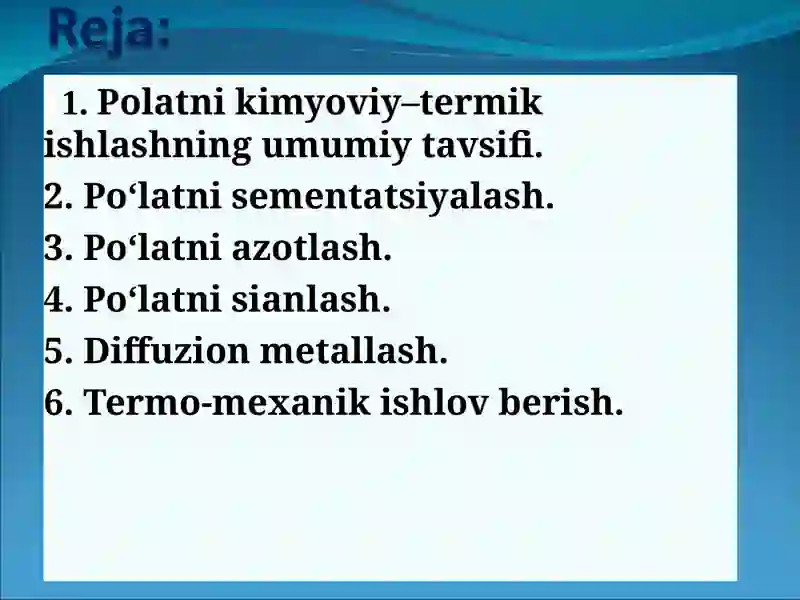 Reja:

1. Polatni kimyoviy–termik ishlashning umumiy tavsifi.
2. Po‘latni sementatsiyalash.
3. Po‘latni azotlash.
4. Po‘latni sianlash.
5. Diffuzion metallash.
6. Termo-mexanik ishlov berish.